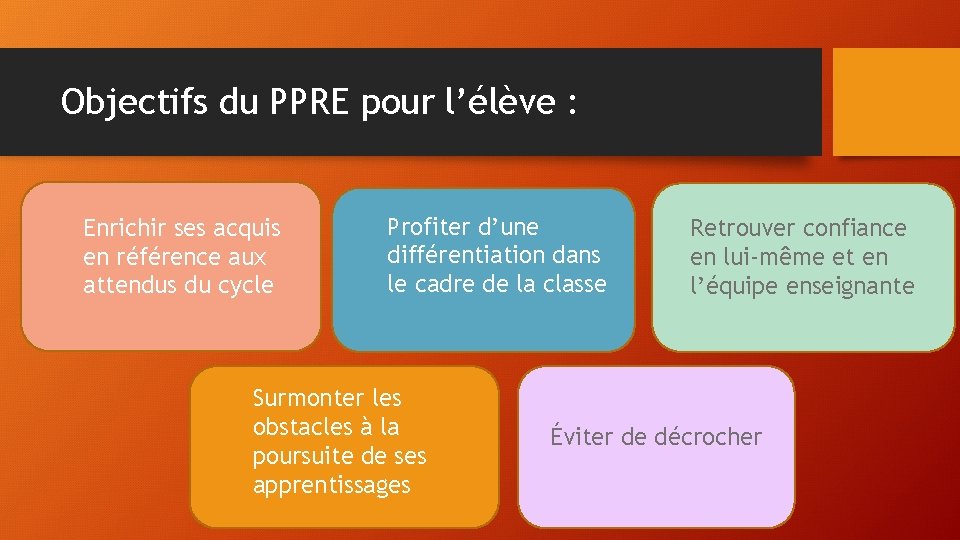 Objectifs du PPRE pour l'élève :

Enrichir ses acquis en référence aux attendus du cycle

Profiter d'une différentiation dans le cadre de la classe

Retrouver confiance en lui-même et en l'équipe enseignante

Surmonter les obstacles à la poursuite de ses apprentissages

Éviter de décrocher